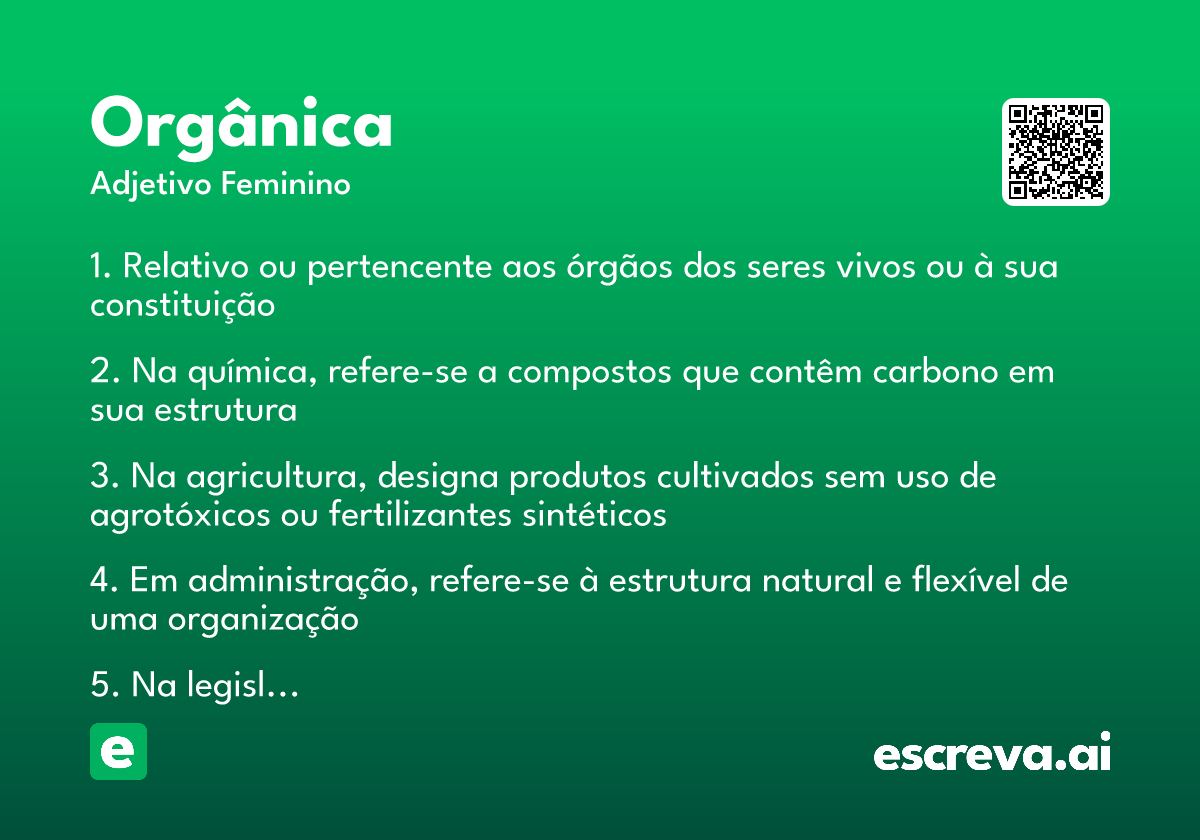 Orgânica
Adjetivo Feminino

1. Relativo ou pertencente aos órgãos dos seres vivos ou à sua constituição

2. Na química, refere-se a compostos que contêm carbono em sua estrutura

3. Na agricultura, designa produtos cultivados sem uso de agrotóxicos ou fertilizantes sintéticos

4. Em administração, refere-se à estrutura natural e flexível de uma organização

5. Na legisl...

e

escreva.ai